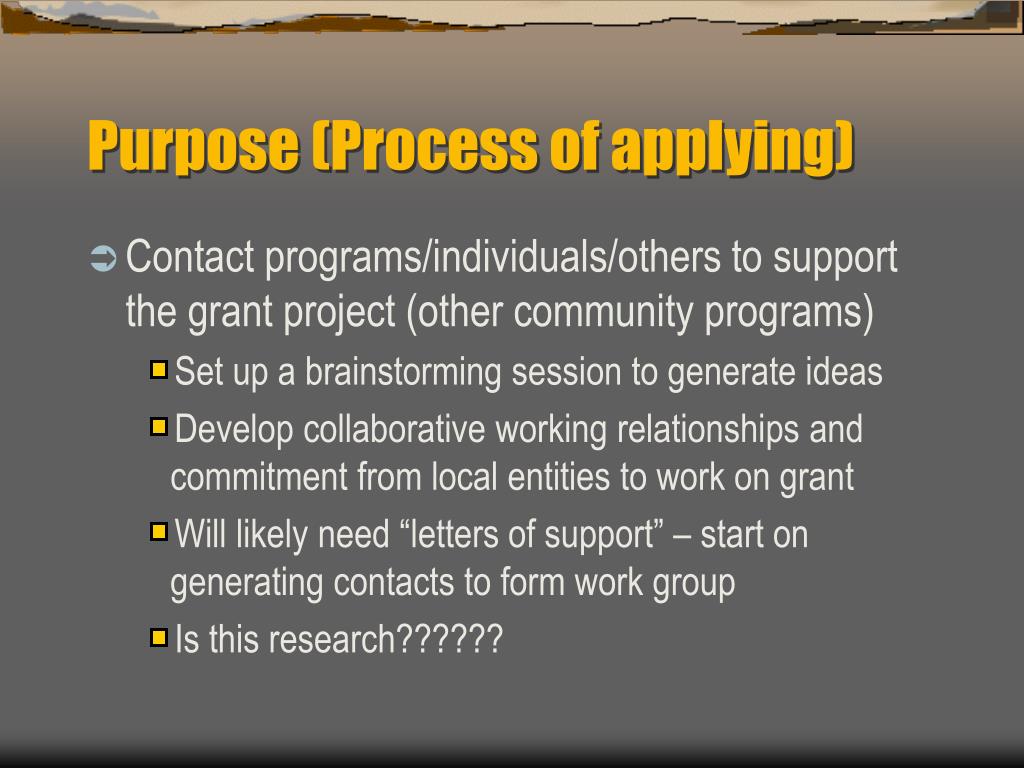 Purpose (Process of applying)

Contact programs/individuals/others to support the grant project (other community programs)

Set up a brainstorming session to generate ideas

Develop collaborative working relationships and commitment from local entities to work on grant

Will likely need “letters of support” – start on generating contacts to form work group

Is this research??????